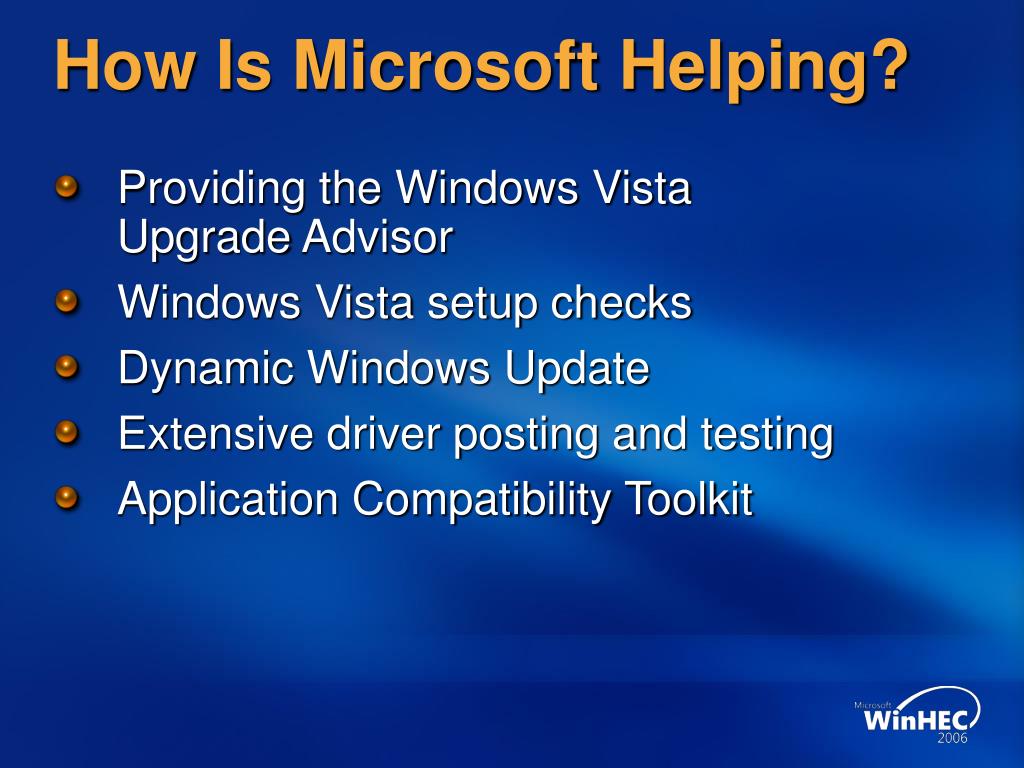 How Is Microsoft Helping?

Providing the Windows Vista Upgrade Advisor

Windows Vista setup checks

Dynamic Windows Update

Extensive driver posting and testing

Application Compatibility Toolkit

Microsoft
WinHEC
2006